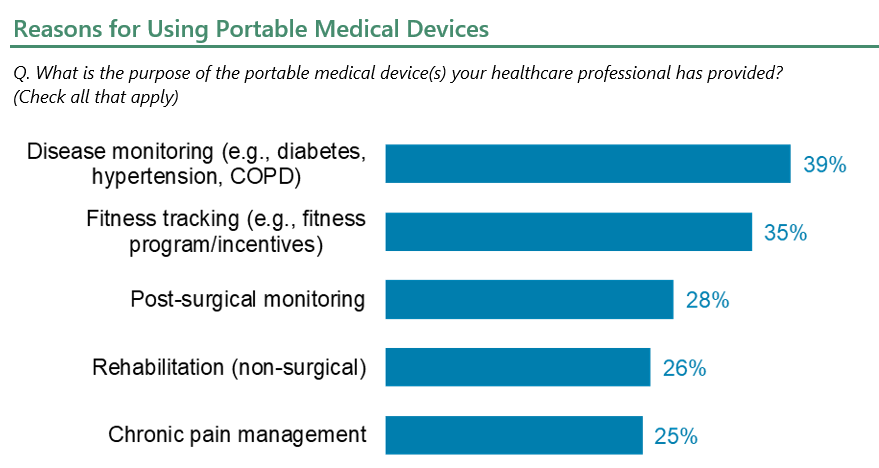 Reasons for Using Portable Medical Devices

Q. What is the purpose of the portable medical device(s) your healthcare professional has provided? (Check all that apply)

Disease monitoring (e.g., diabetes, hypertension, COPD) 39%

Fitness tracking (e.g., fitness program/incentives) 35%

Post-surgical monitoring 28%

Rehabilitation (non-surgical) 26%

Chronic pain management 25%